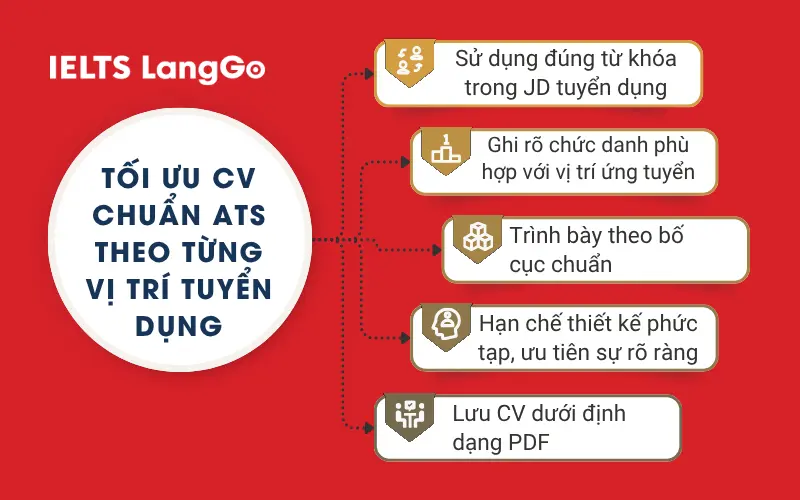 IELTS LangGo

TỐI ƯU CV CHUẨN ATS THEO TỪNG VỊ TRÍ TUYỂN DỤNG

Sử dụng đúng từ khóa trong JD tuyển dụng

Ghi rõ chức danh phù hợp với vị trí ứng tuyển

Trình bày theo bố cục chuẩn

Hạn chế thiết kế phức tạp, ưu tiên sự rõ ràng

Lưu CV dưới định dạng PDF